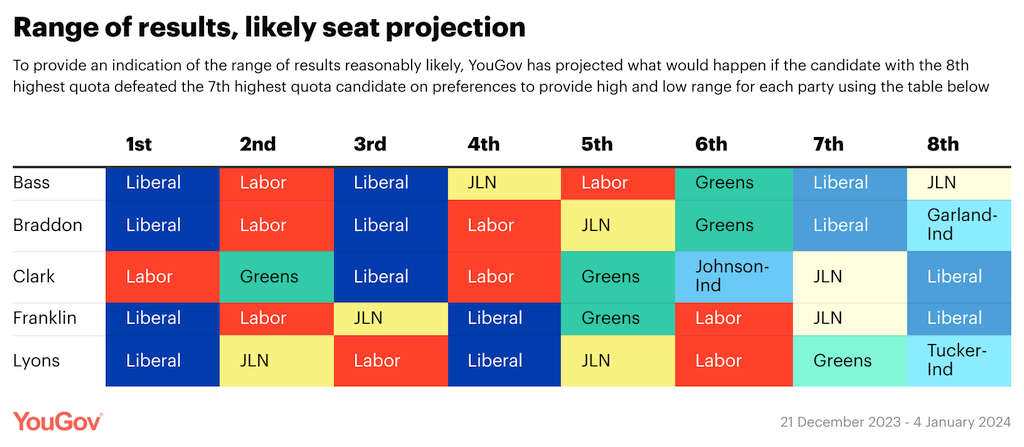 Range of results, likely seat projection

To provide an indication of the range of results reasonably likely, YouGov has projected what would happen if the candidate with the 8th highest quota defeated the 7th highest quota candidate on preferences to provide high and low range for each party using the table below

| | 1st | 2nd | 3rd | 4th | 5th | 6th | 7th | 8th |
|---|---|---|---|---|---|---|---|---|
| Bass | Liberal | Labor | Liberal | JLN | Labor | Greens | Liberal | JLN |
| Braddon | Liberal | Labor | Liberal | Labor | JLN | Greens | Liberal | Garland-Ind |
| Clark | Labor | Greens | Liberal | Labor | Greens | Johnson-Ind | JLN | Liberal |
| Franklin | Liberal | Labor | JLN | Liberal | Greens | Labor | JLN | Liberal |
| Lyons | Liberal | JLN | Labor | Liberal | JLN | Labor | Greens | Tucker-Ind |

YouGov

21 December 2023 - 4 January 2024